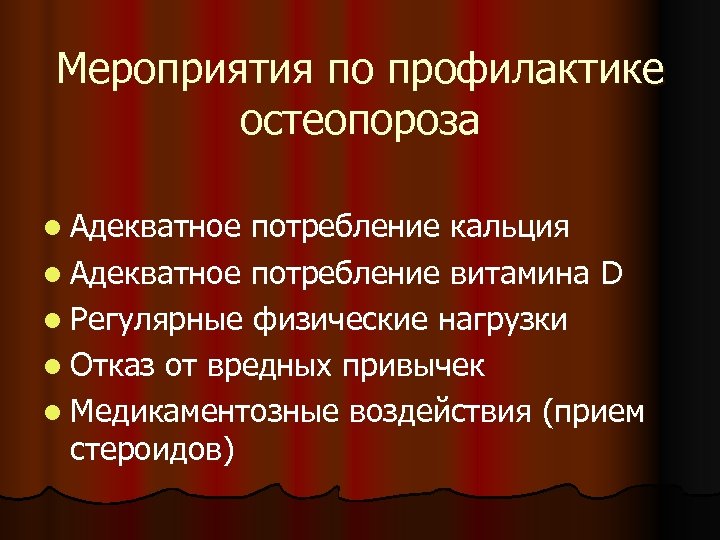 Мероприятия по профилактике остеопороза

- Адекватное потребление кальция
- Адекватное потребление витамина D
- Регулярные физические нагрузки
- Отказ от вредных привычек
- Медикаментозные воздействия (прием стероидов)